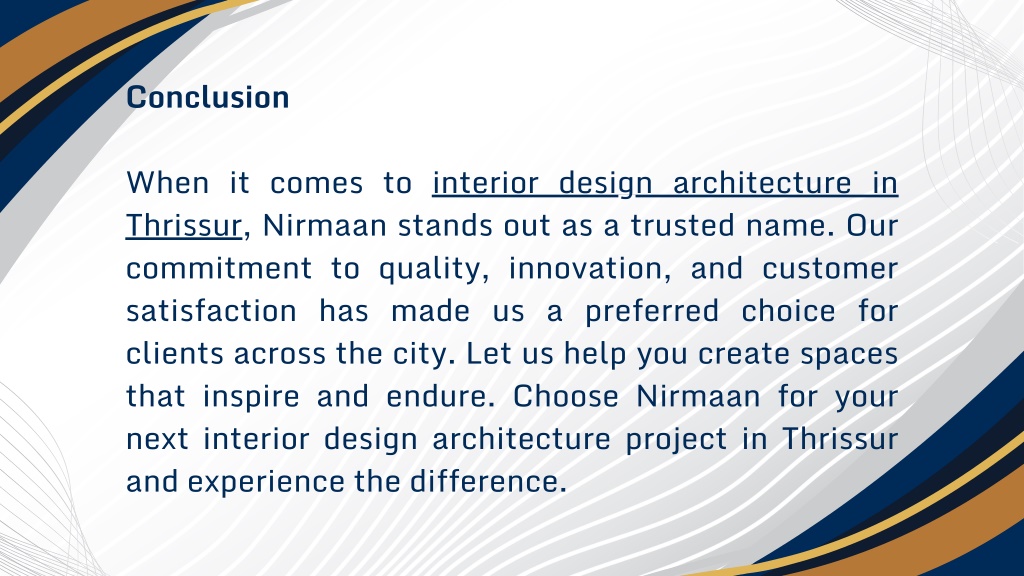 Conclusion

When it comes to interior design architecture in Thrissur, Nirmaan stands out as a trusted name. Our commitment to quality, innovation, and customer satisfaction has made us a preferred choice for clients across the city. Let us help you create spaces that inspire and endure. Choose Nirmaan for your next interior design architecture project in Thrissur and experience the difference.